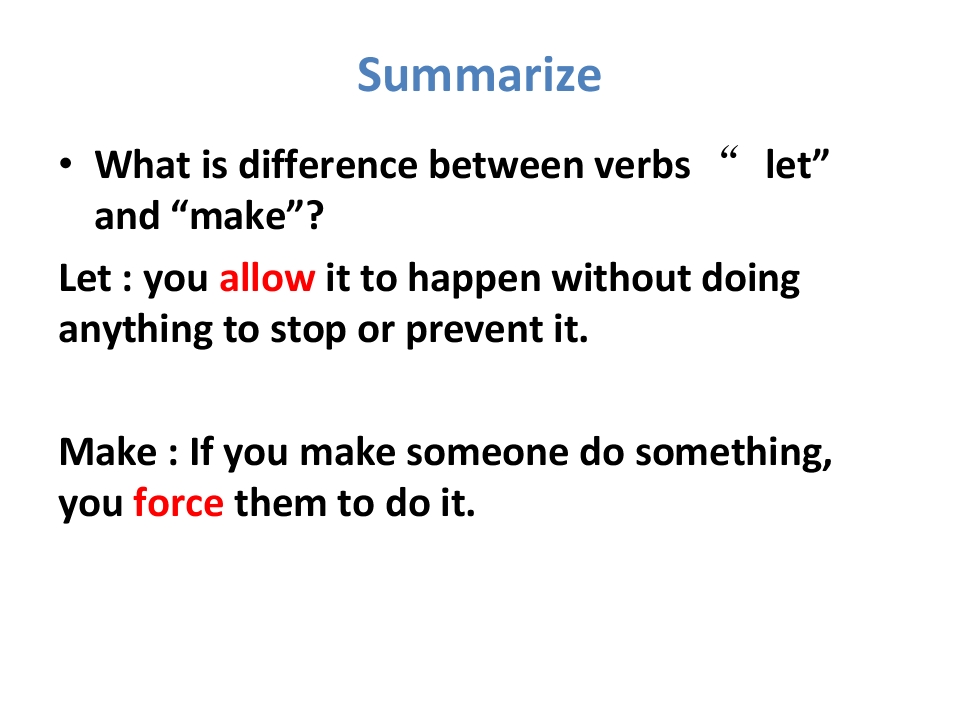 Summarize

• What is difference between verbs “ let” and “make”?

Let : you allow it to happen without doing anything to stop or prevent it.

Make : If you make someone do something, you force them to do it.